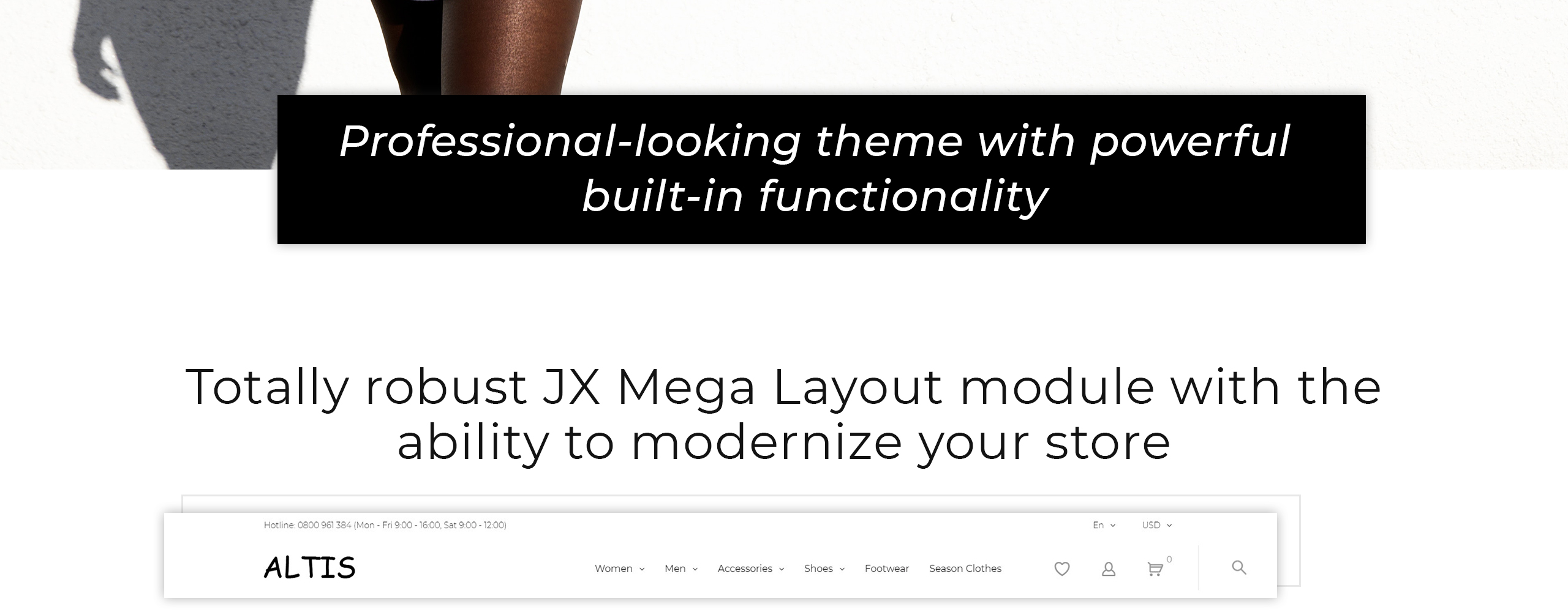 Professional-looking theme with powerful built-in functionality

Totally robust JX Mega Layout module with the ability to modernize your store

Hotline: 0800 961 384 (Mon - Fri 9:00 - 16:00, Sat 9:00 - 12:00)

En USD

ALTIS

Women Men Accessories Shoes Footwear Season Clothes

0